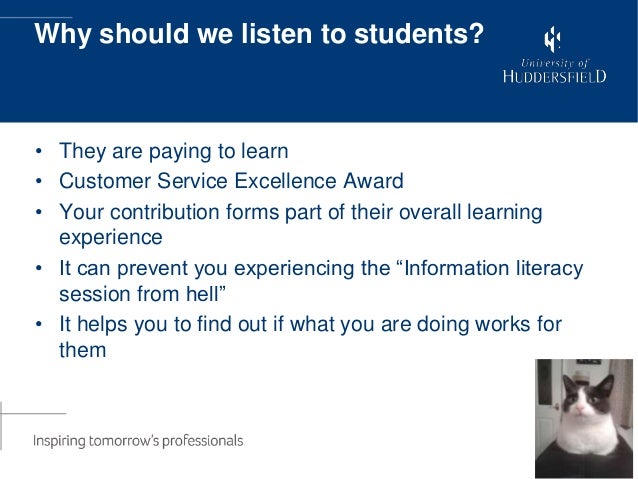 Why should we listen to students?

University of
HUDDERSFIELD

• They are paying to learn
• Customer Service Excellence Award
• Your contribution forms part of their overall learning experience
• It can prevent you experiencing the “Information literacy session from hell”
• It helps you to find out if what you are doing works for them

Inspiring tomorrow's professionals